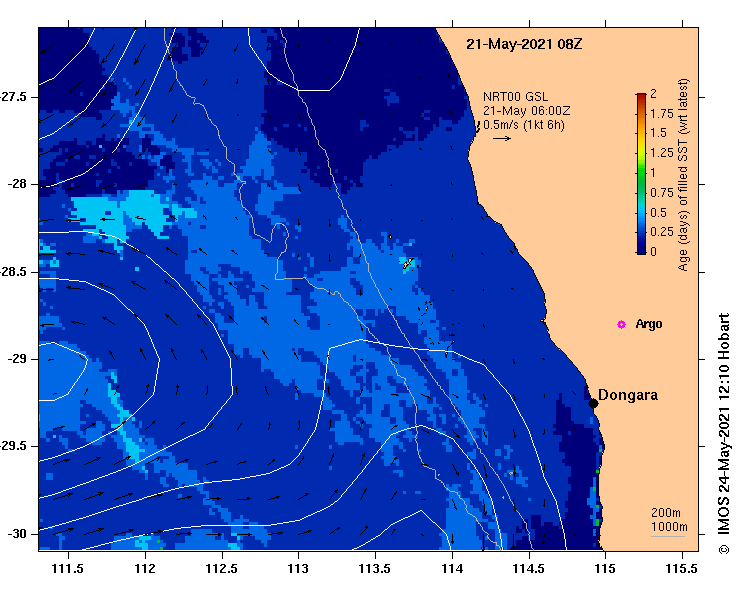 21-May-2021 08Z

NRT00 GSL
21-May 06:00Z
0.5m/s (1kt 6h)

2
1.75
1.5
1.25
1
0.75
0.5
0.25
0
Age (days) of filled SST (wrt latest)

Argo

Dongara

200m
1000m

-27.5
-28
-28.5
-29
-29.5
-30

111.5
112
112.5
113
113.5
114
114.5
115
115.5

© IMOS 24-May-2021 12:10 Hobart